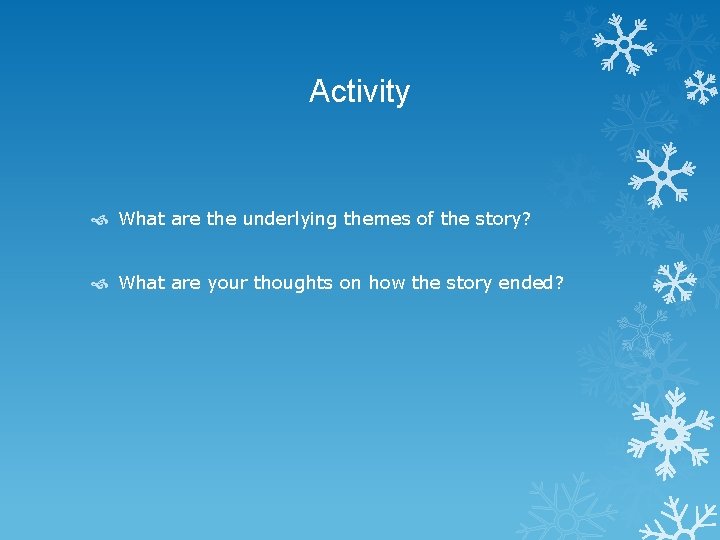 Activity

What are the underlying themes of the story?

What are your thoughts on how the story ended?